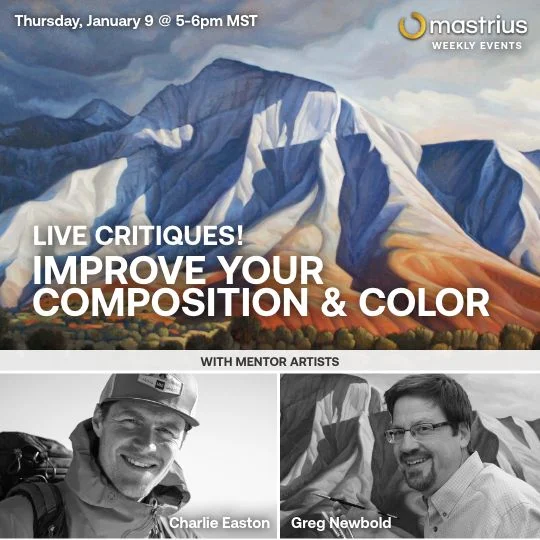 Thursday, January 9 @ 5-6pm MST

mastrius
WEEKLY EVENTS

LIVE CRITIQUES!
IMPROVE YOUR COMPOSITION & COLOR

WITH MENTOR ARTISTS

Charlie Easton

Greg Newbold